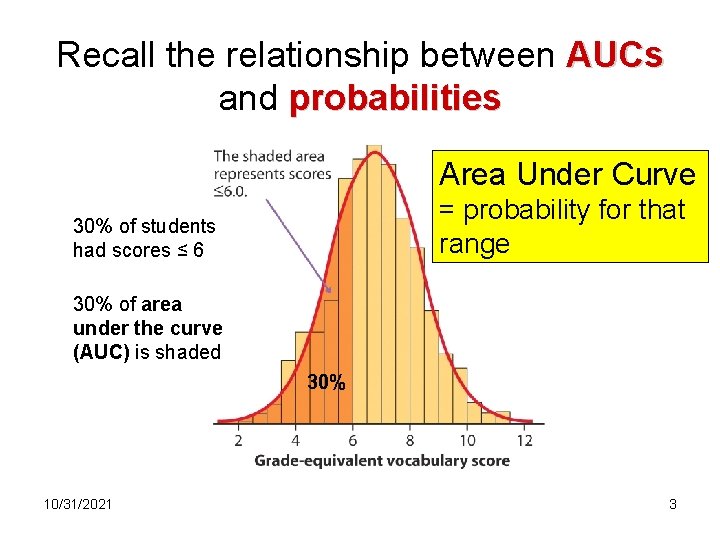 Recall the relationship between AUCs and probabilities

The shaded area represents scores ≤6.0.

Area Under Curve = probability for that range

30% of students had scores ≤ 6

30% of area under the curve (AUC) is shaded

30%

2 4 6 8 10 12

Grade-equivalent vocabulary score

10/31/2021

3